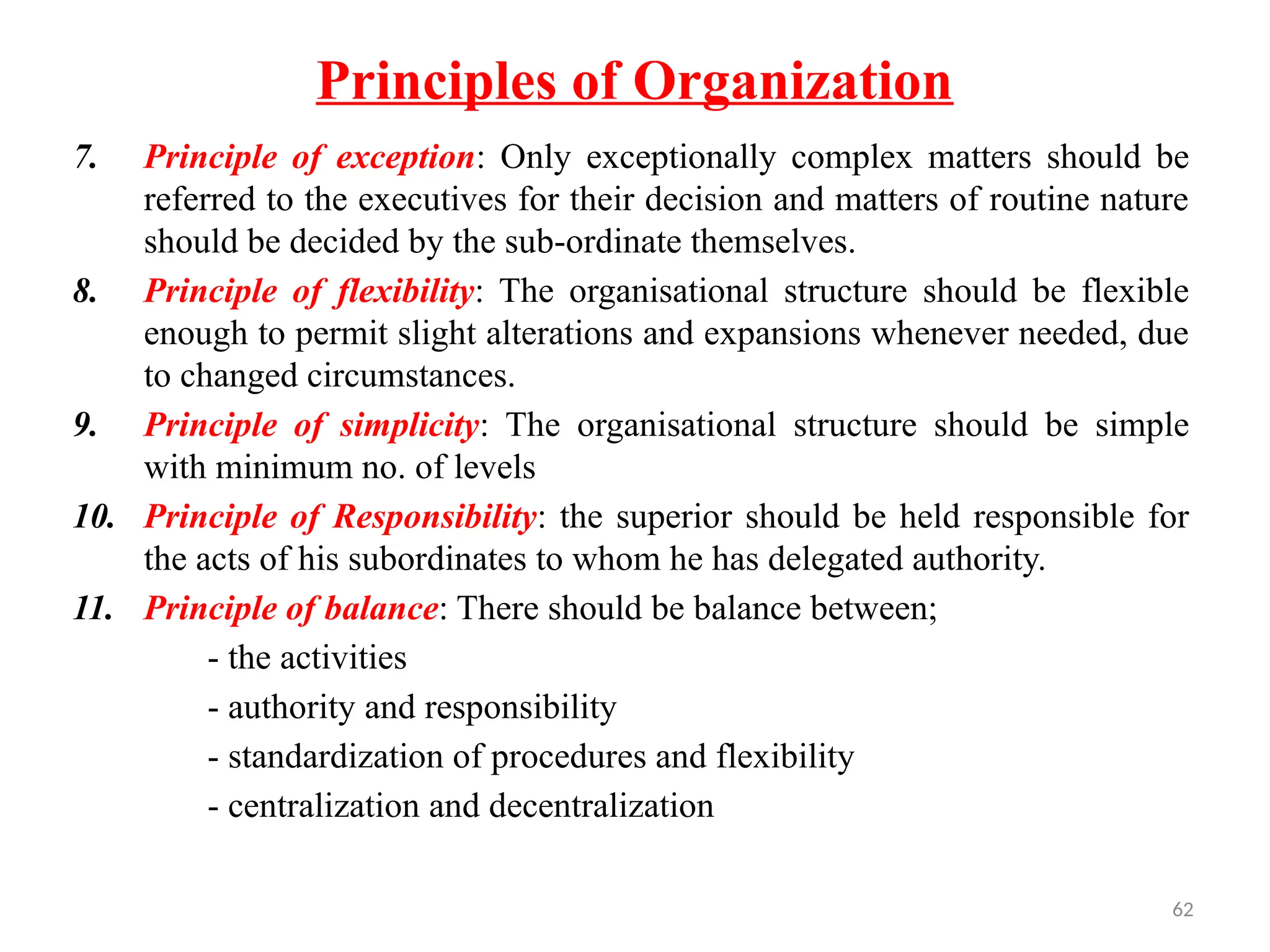 Principles of Organization

7. Principle of exception: Only exceptionally complex matters should be referred to the executives for their decision and matters of routine nature should be decided by the sub-ordinate themselves.

8. Principle of flexibility: The organisational structure should be flexible enough to permit slight alterations and expansions whenever needed, due to changed circumstances.

9. Principle of simplicity: The organisational structure should be simple with minimum no. of levels

10. Principle of Responsibility: the superior should be held responsible for the acts of his subordinates to whom he has delegated authority.

11. Principle of balance: There should be balance between;

- the activities
- authority and responsibility
- standardization of procedures and flexibility
- centralization and decentralization

62